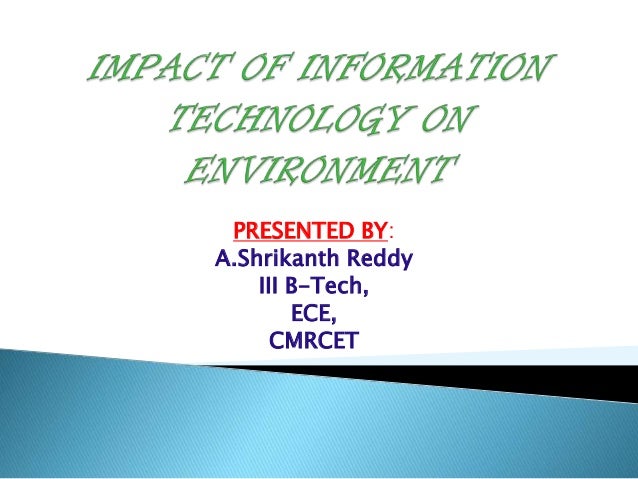 IMPACT OF INFORMATION TECHNOLOGY ON ENVIRONMENT

PRESENTED BY:
A.Shrikanth Reddy
III B-Tech,
ECE,
CMRCET